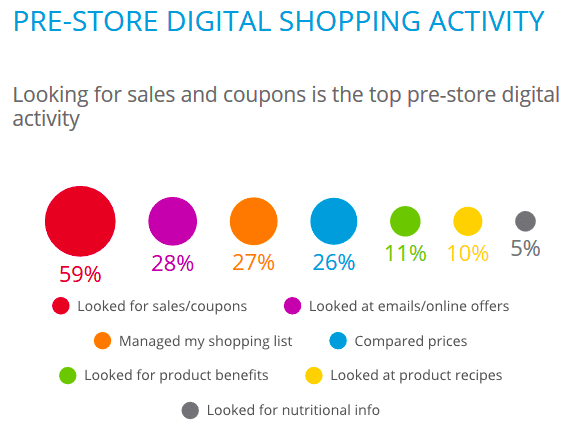 PRE-STORE DIGITAL SHOPPING ACTIVITY

Looking for sales and coupons is the top pre-store digital activity

59%
28%
27%
26%
11%
10%
5%

Looked for sales/coupons
Looked at emails/online offers
Managed my shopping list
Compared prices
Looked for product benefits
Looked at product recipes
Looked for nutritional info